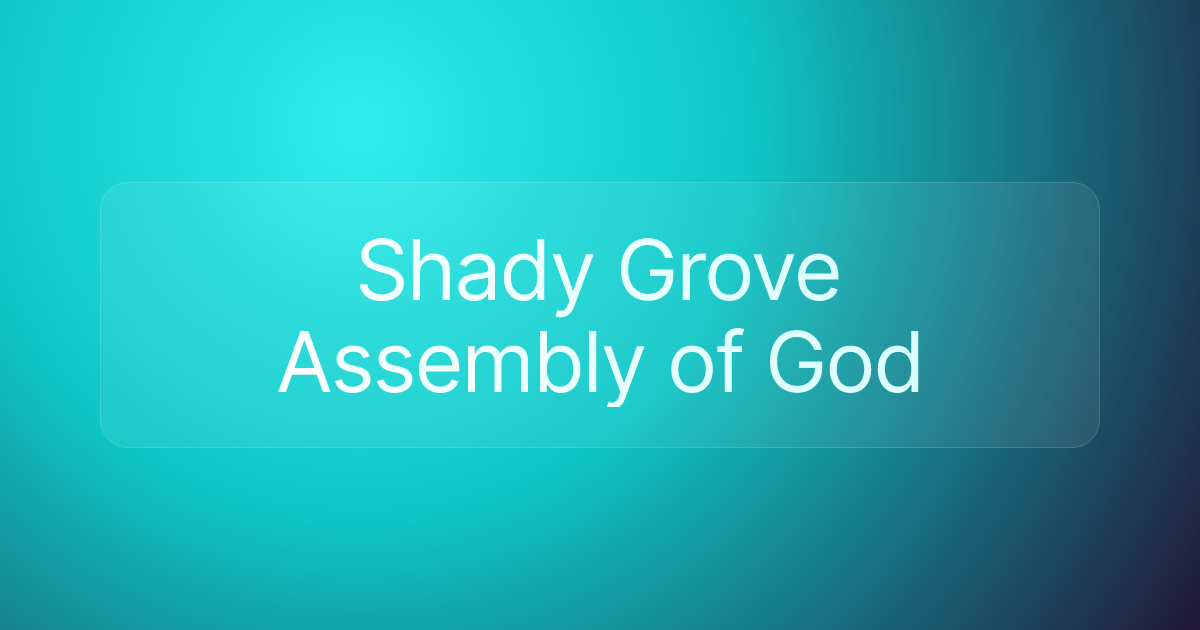 Shady Grove
Assembly of God